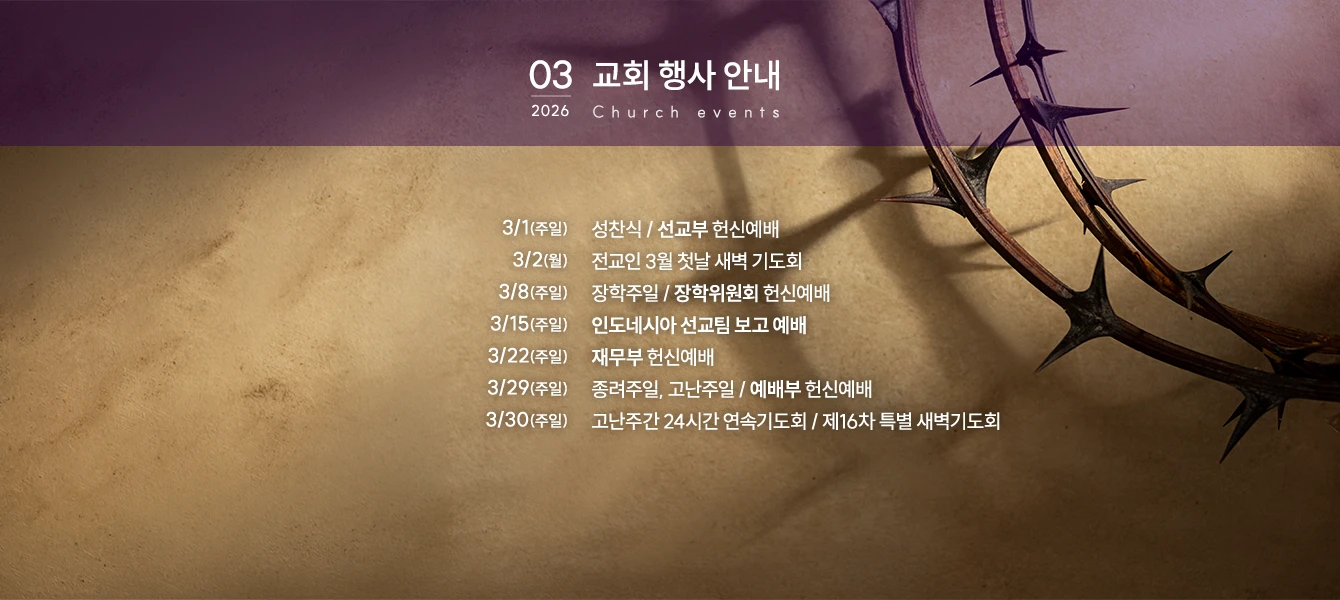 03
2026

교회 행사 안내
Church events

3/1(주일) 성찬식 / 선교부 헌신예배
3/2(월) 전교인 3월 첫날 새벽 기도회
3/8(주일) 장학주일 / 장학위원회 헌신예배
3/15(주일) 인도네시아 선교팀 보고 예배
3/22(주일) 재무부 헌신예배
3/29(주일) 종려주일, 고난주일 / 예배부 헌신예배
3/30(주일) 고난주간 24시간 연속기도회 / 제16차 특별 새벽기도회